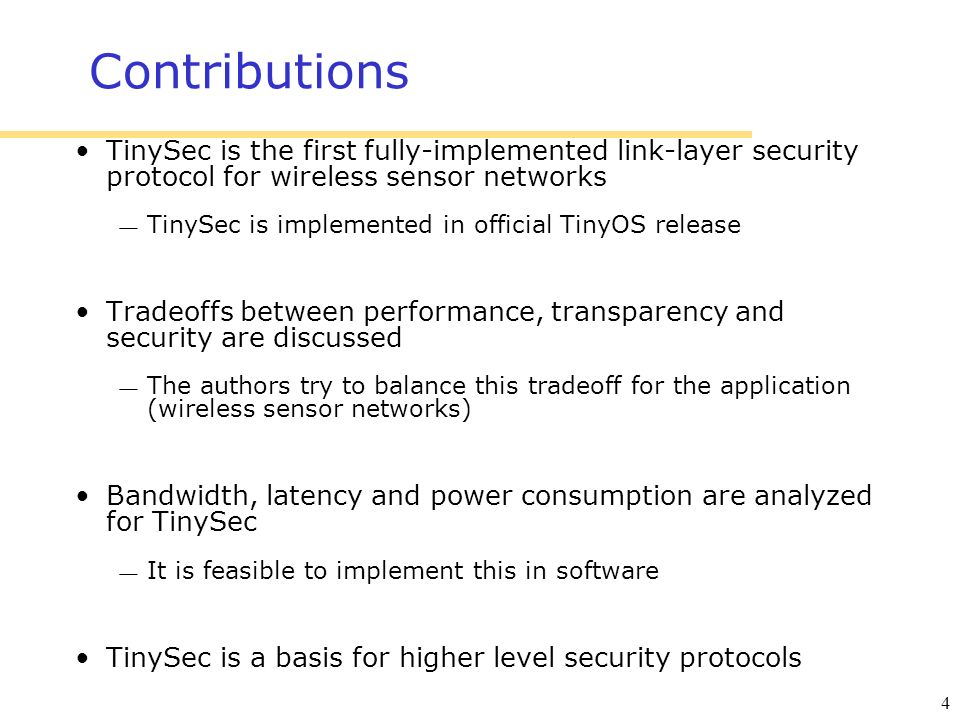 Contributions

• TinySec is the first fully-implemented link-layer security protocol for wireless sensor networks

— TinySec is implemented in official TinyOS release

• Tradeoffs between performance, transparency and security are discussed

— The authors try to balance this tradeoff for the application (wireless sensor networks)

• Bandwidth, latency and power consumption are analyzed for TinySec

— It is feasible to implement this in software

• TinySec is a basis for higher level security protocols

4